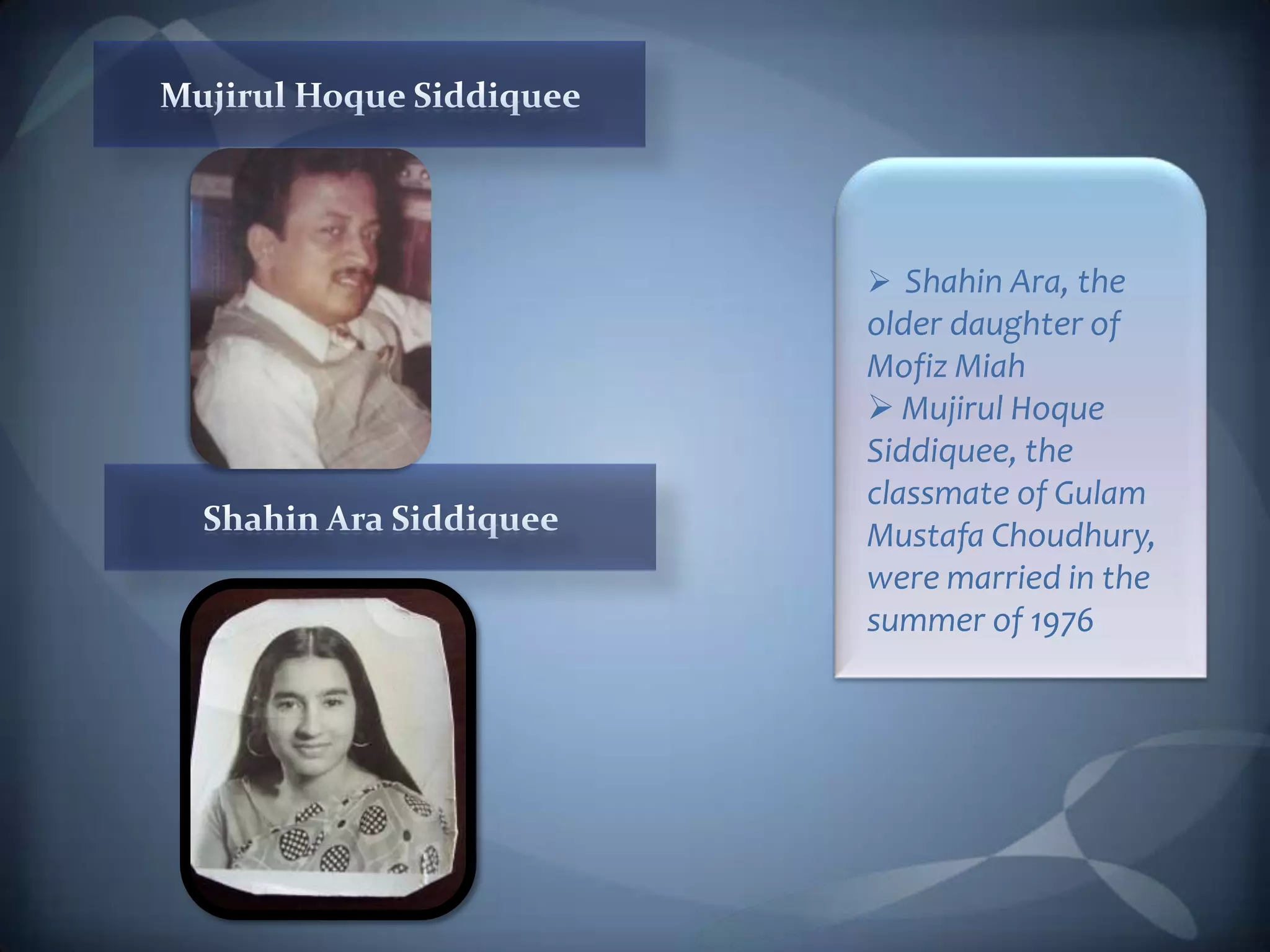 Mujirul Hoque Siddiquee

Shahin Ara Siddiquee

➢ Shahin Ara, the older daughter of Mofiz Miah
➢ Mujirul Hoque Siddiquee, the classmate of Gulam Mustafa Choudhury, were married in the summer of 1976